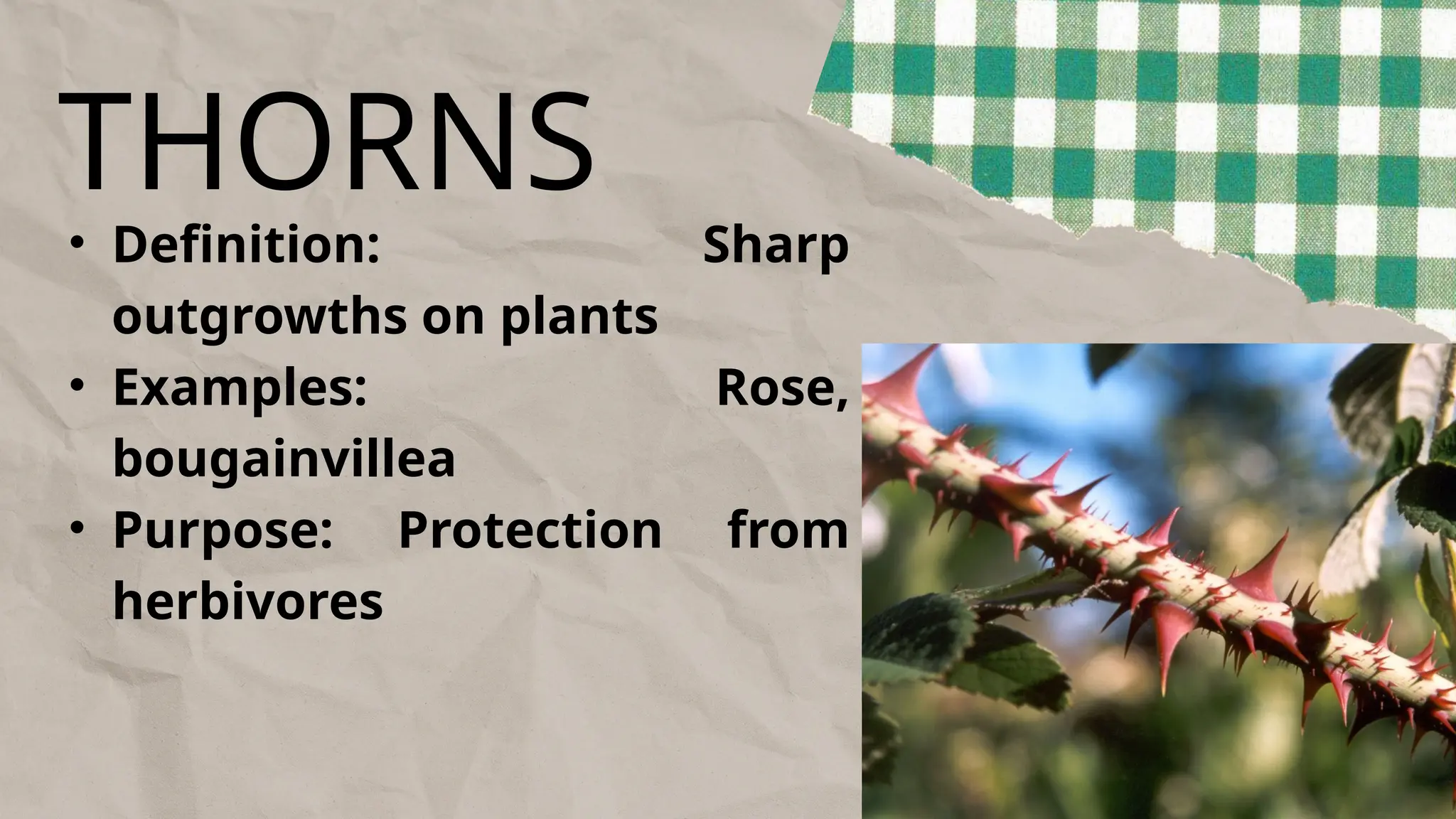 THORNS

• Definition: Sharp outgrowths on plants
• Examples: Rose, bougainvillea
• Purpose: Protection from herbivores